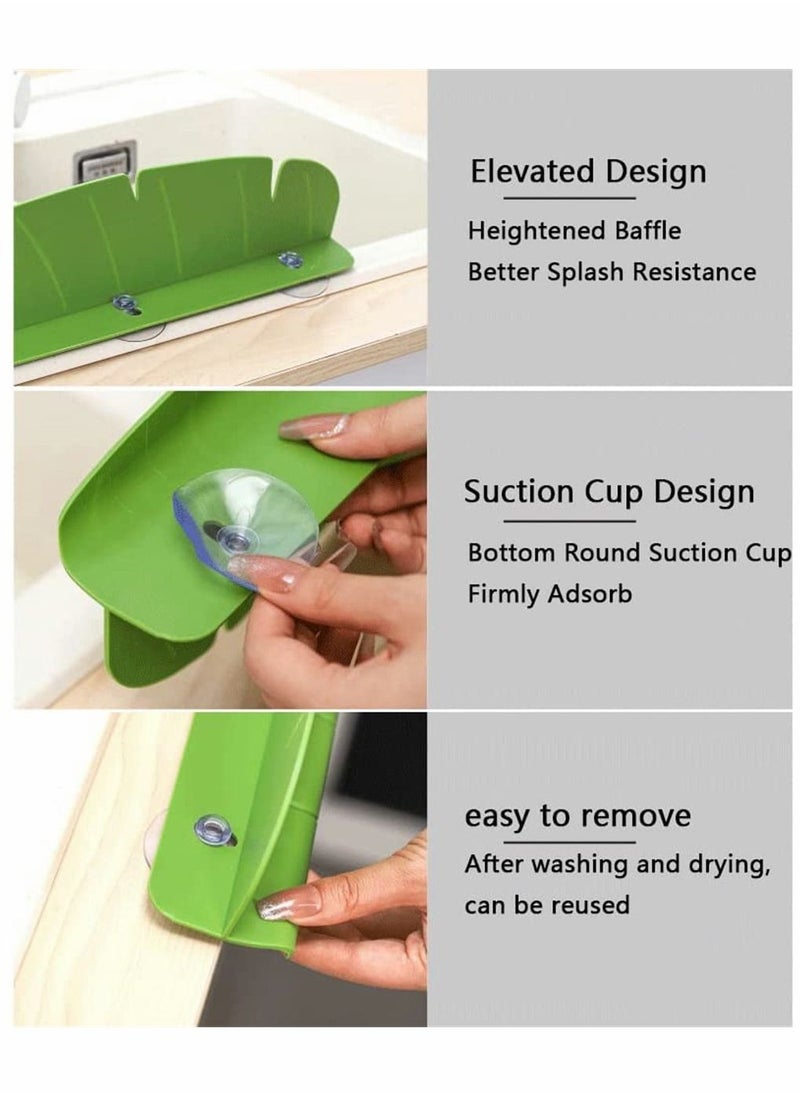 Elevated Design

Heightened Baffle
Better Splash Resistance

Suction Cup Design

Bottom Round Suction Cup
Firmly Adsorb

easy to remove

After washing and drying,
can be reused